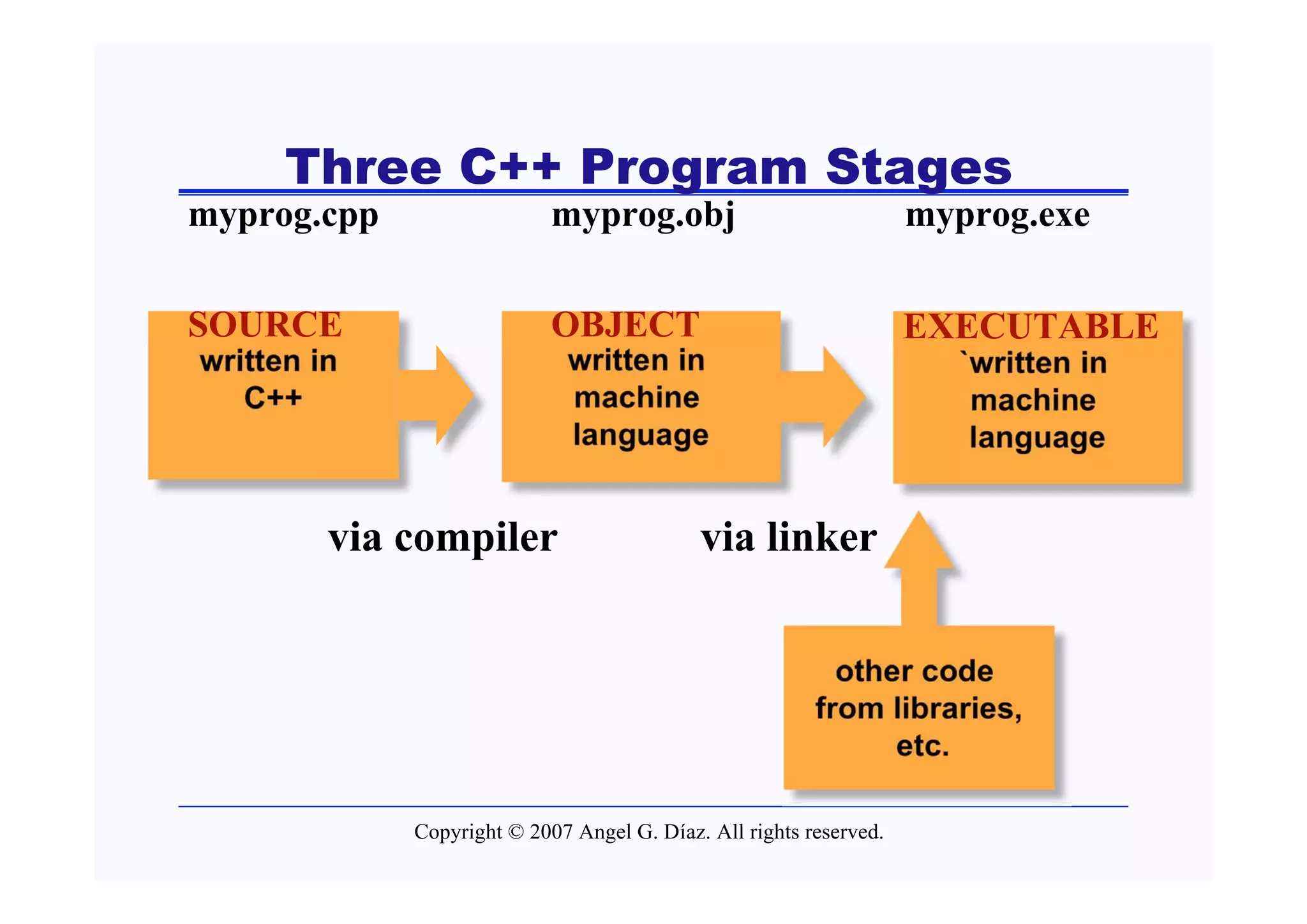 Three C++ Program Stages

myprog.cpp

myprog.obj

myprog.exe

SOURCE
written in C++

OBJECT
written in machine language

EXECUTABLE
`written in machine language

via compiler

via linker

other code from libraries, etc.

Copyright © 2007 Angel G. Díaz. All rights reserved.